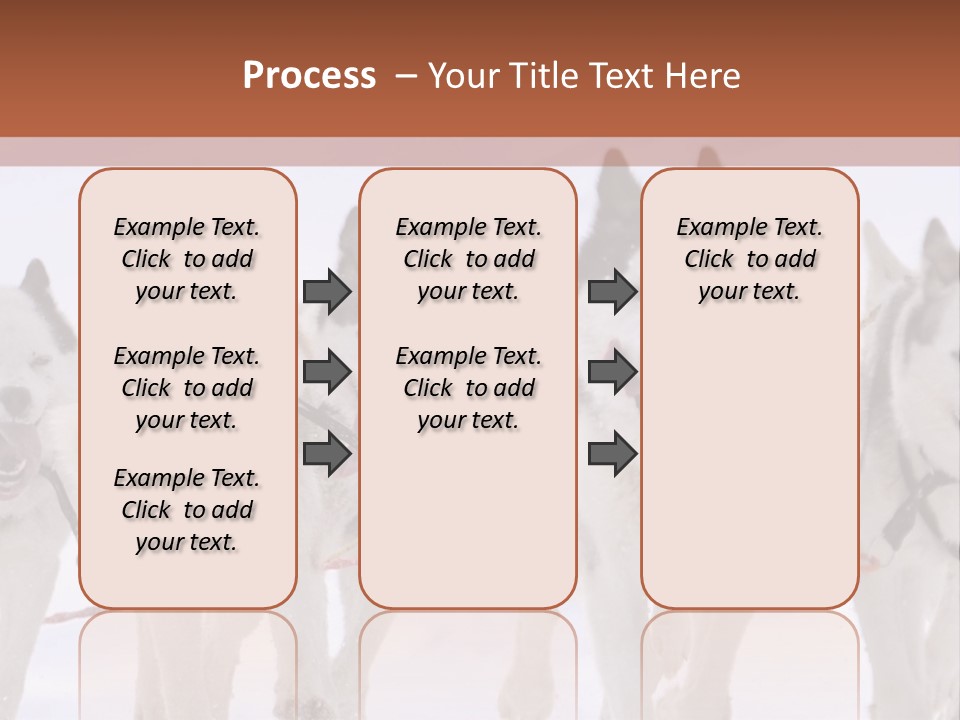 Process – Your Title Text Here

Example Text. Click to add your text.

Example Text. Click to add your text.

Example Text. Click to add your text.

Example Text. Click to add your text.

Example Text. Click to add your text.

Example Text. Click to add your text.